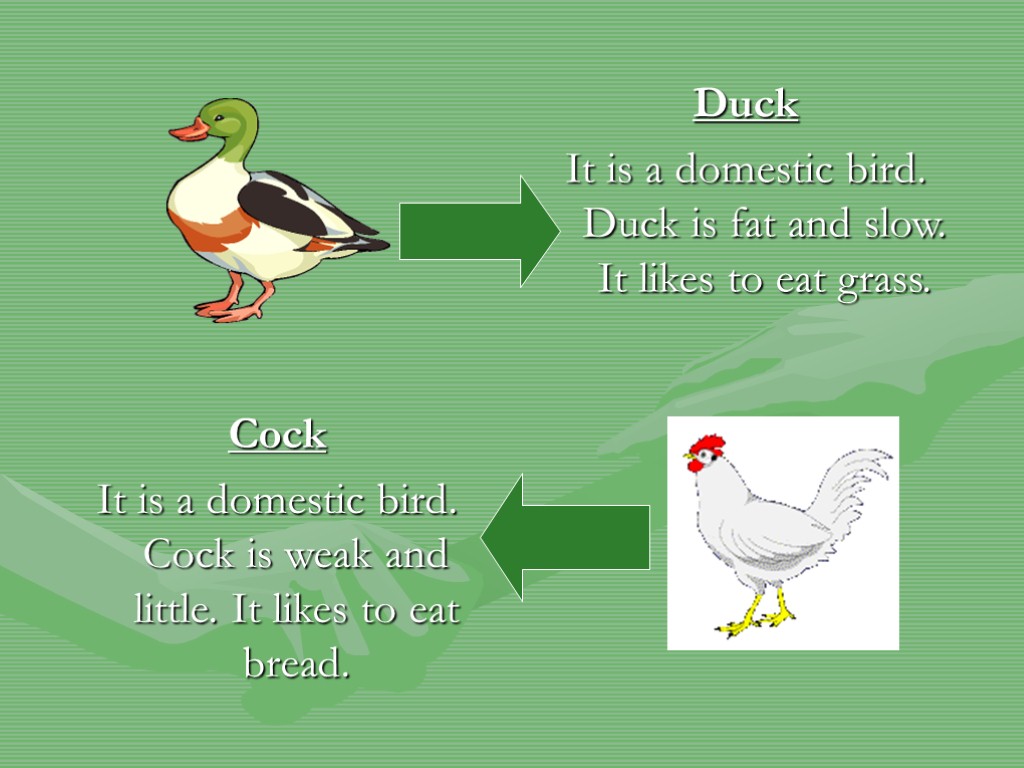 Duck

It is a domestic bird. Duck is fat and slow. It likes to eat grass.

Cock

It is a domestic bird. Cock is weak and little. It likes to eat bread.